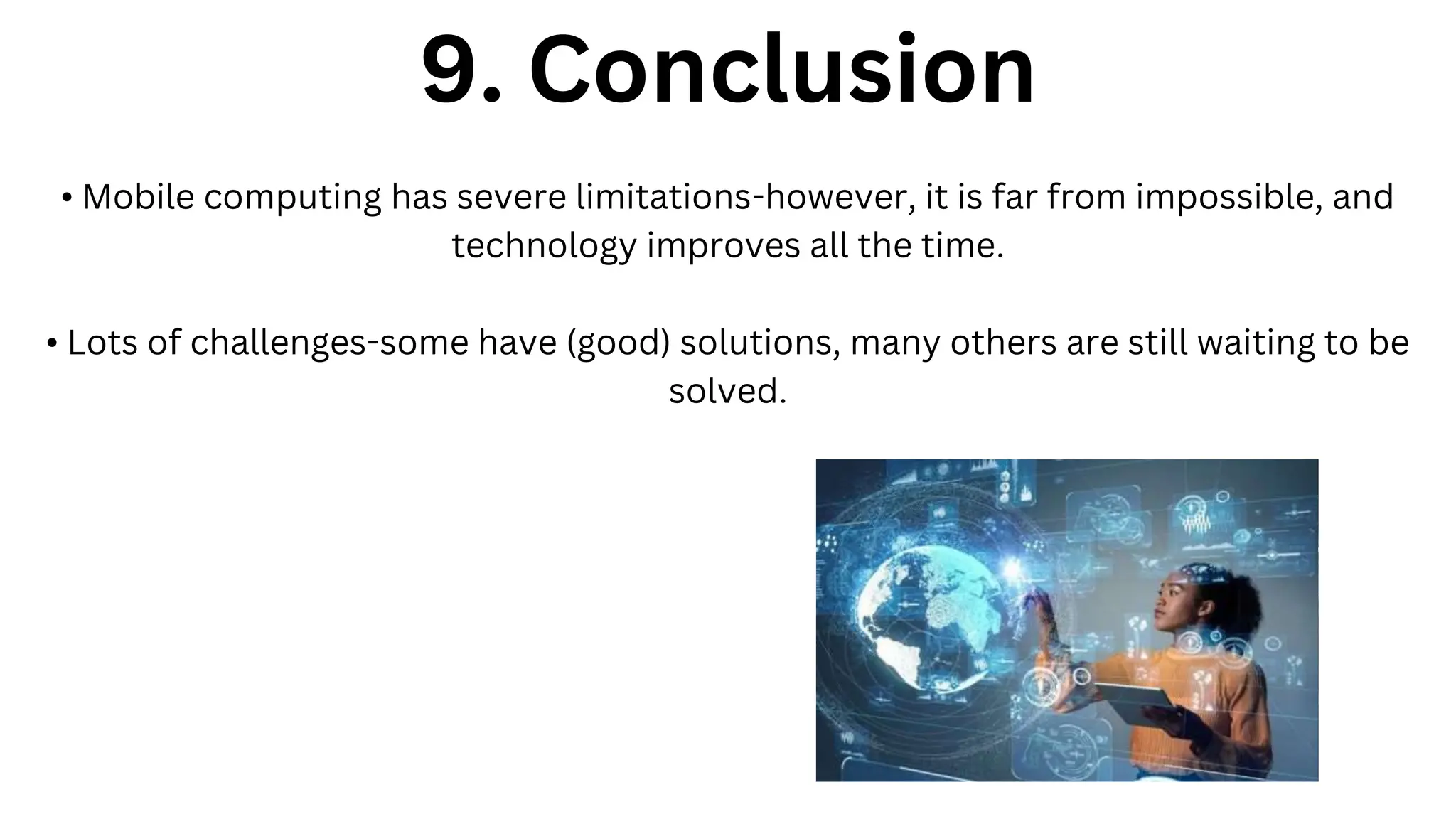 9. Conclusion

• Mobile computing has severe limitations-however, it is far from impossible, and technology improves all the time.

• Lots of challenges-some have (good) solutions, many others are still waiting to be solved.